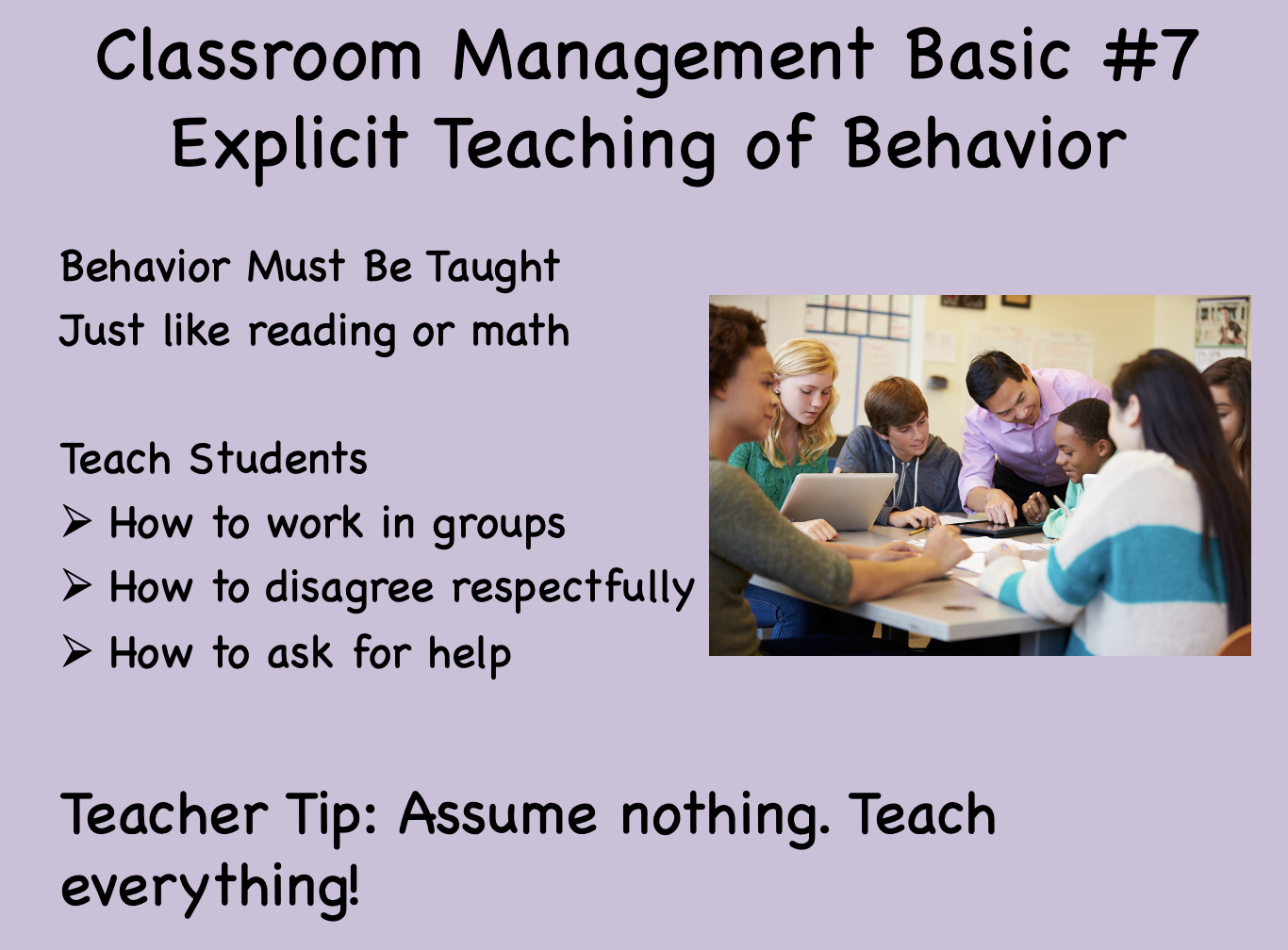 Classroom Management Basic #7
Explicit Teaching of Behavior

Behavior Must Be Taught
Just like reading or math

Teach Students
➢ How to work in groups
➢ How to disagree respectfully
➢ How to ask for help

Teacher Tip: Assume nothing. Teach everything!